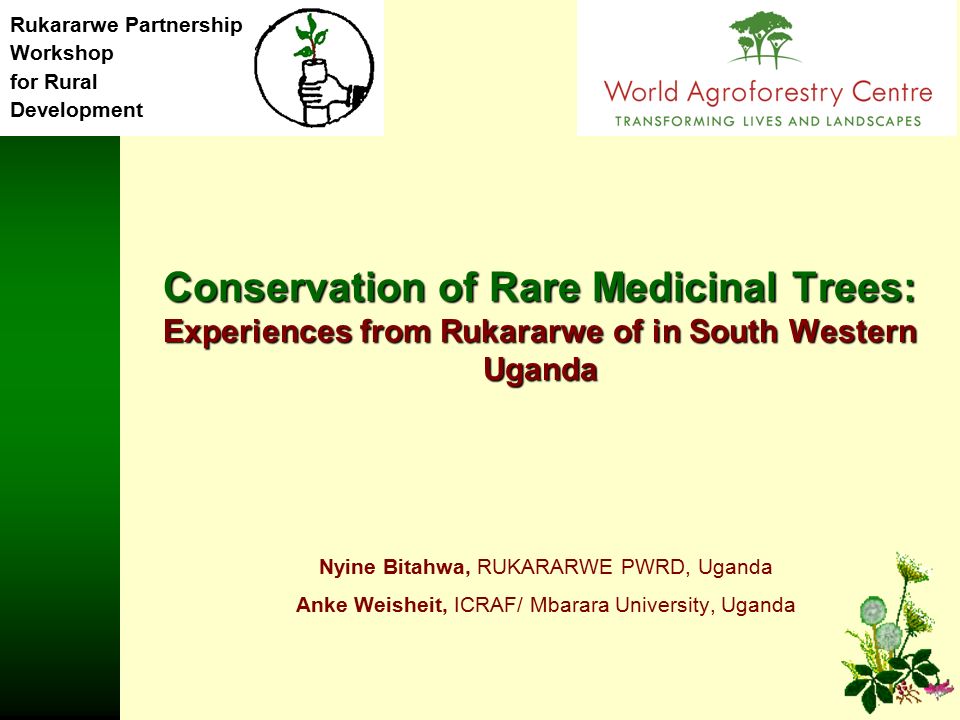 Rukararwe Partnership Workshop for Rural Development

World Agroforestry Centre
TRANSFORMING LIVES AND LANDSCAPES

Conservation of Rare Medicinal Trees:
Experiences from Rukararwe of in South Western Uganda

Nyine Bitahwa, RUKARARWE PWRD, Uganda
Anke Weisheit, ICRAF/ Mbarara University, Uganda